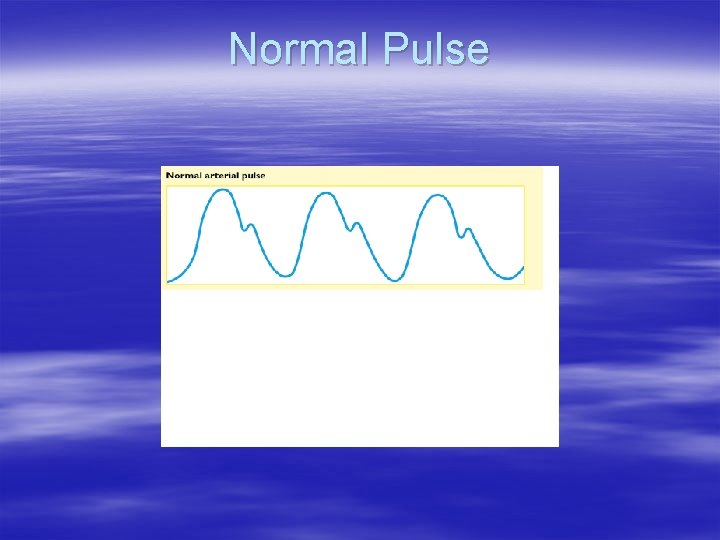 Normal Pulse

Normal arterial pulse